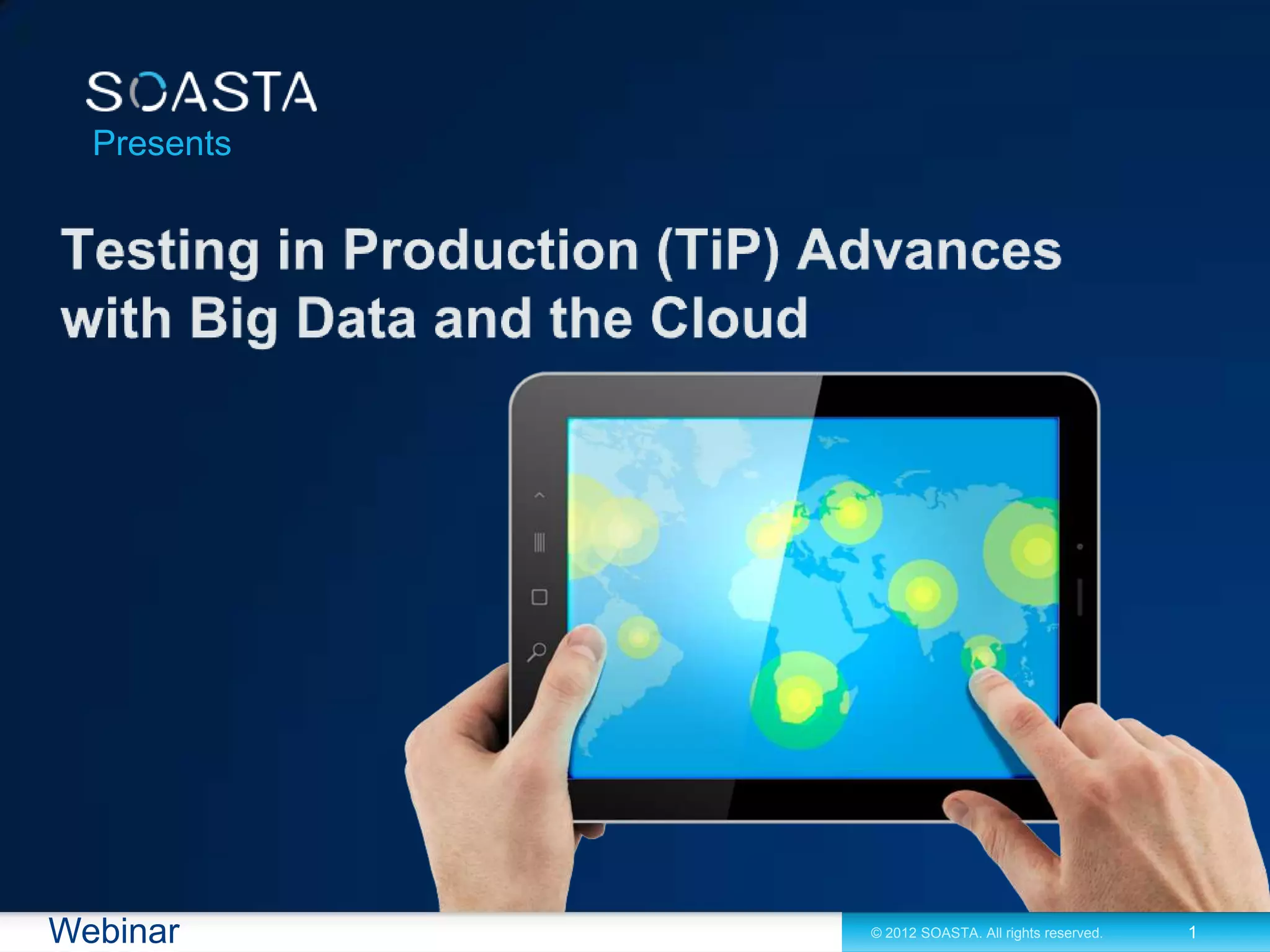 SOASTA
Presents

Testing in Production (TiP) Advances with Big Data and the Cloud

Webinar

© 2012 SOASTA. All rights reserved.

1